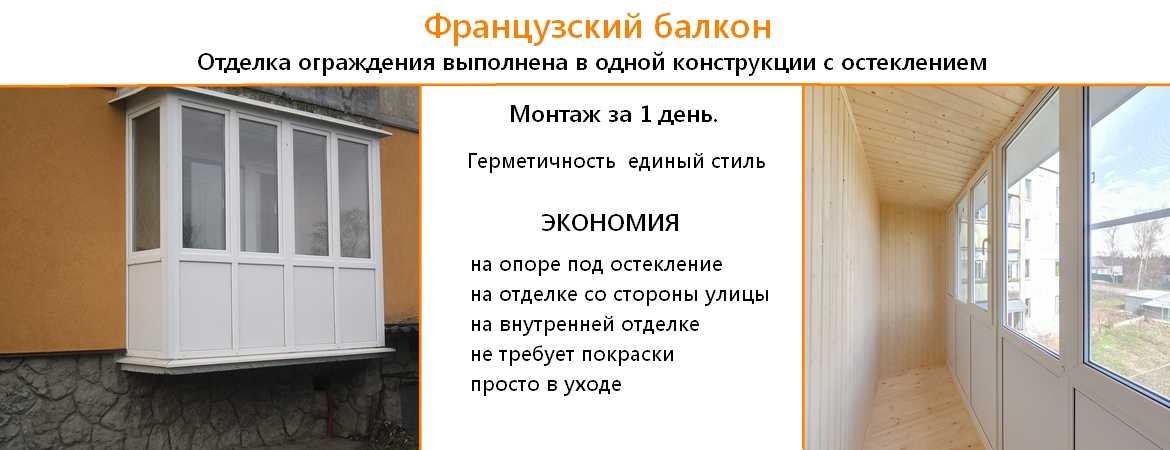 Французский балкон

Отделка ограждения выполнена в одной конструкции с остеклением

Монтаж за 1 день.

Герметичность единый стиль

ЭКОНОМИЯ

на опоре под остекление
на отделке со стороны улицы
на внутренней отделке
не требует покраски
просто в уходе